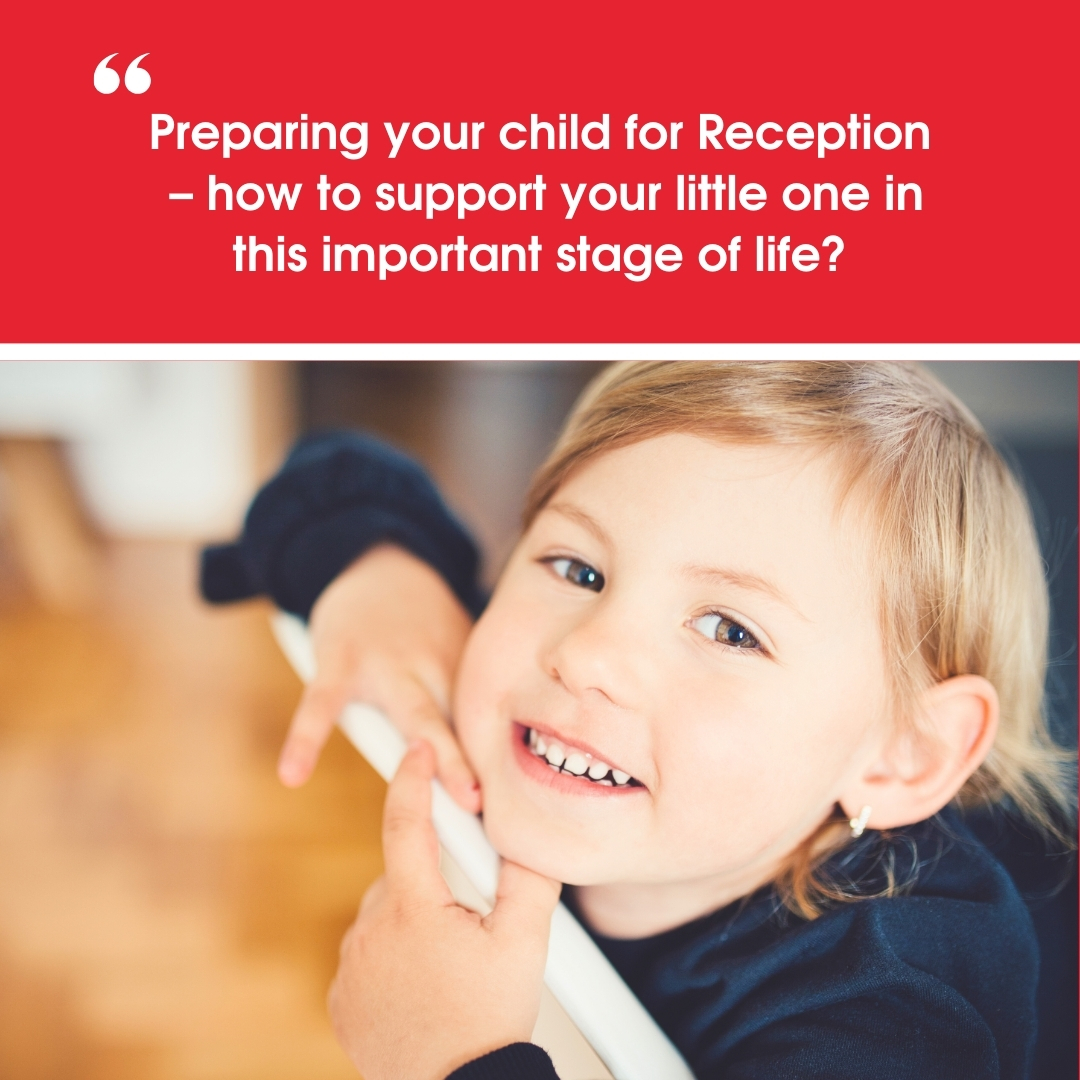 “
Preparing your child for Reception – how to support your little one in this important stage of life?